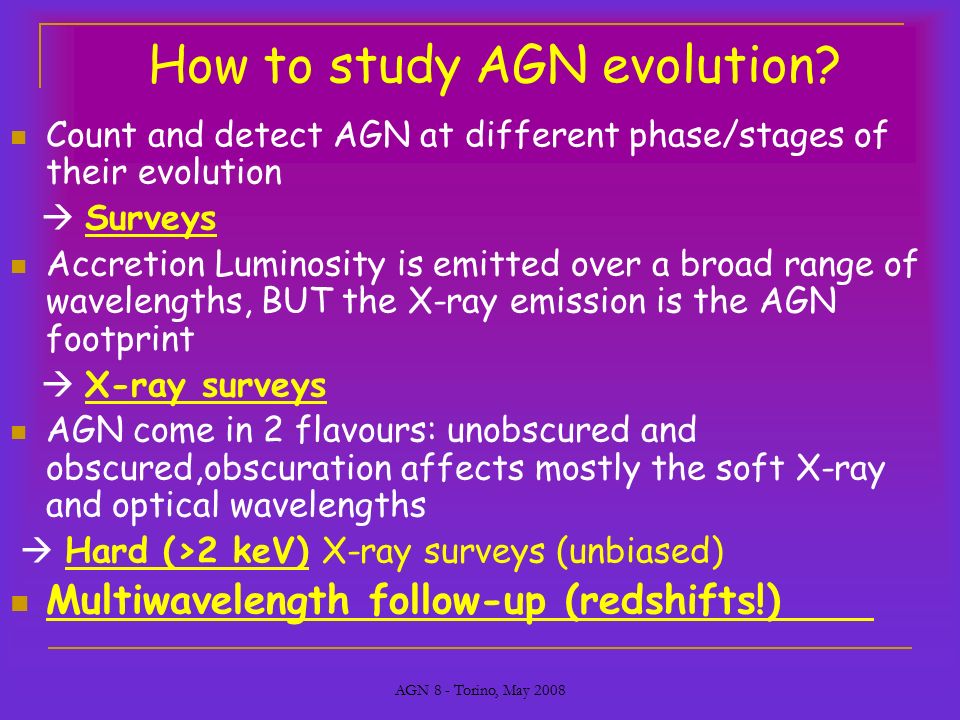 How to study AGN evolution?

Count and detect AGN at different phase/stages of their evolution

→ Surveys

Accretion Luminosity is emitted over a broad range of wavelengths, BUT the X-ray emission is the AGN footprint

→ X-ray surveys

AGN come in 2 flavours: unobscured and obscured,obscuration affects mostly the soft X-ray and optical wavelengths

→ Hard (>2 keV) X-ray surveys (unbiased)

Multiwavelength follow-up (redshifts!)

AGN 8 - Torino, May 2008